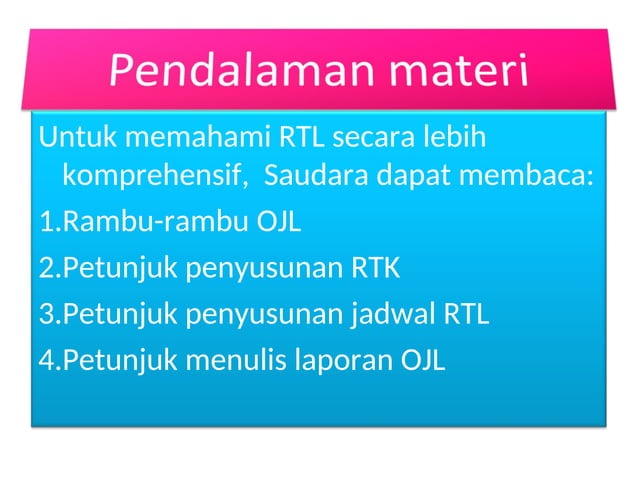 Pendalaman materi

Untuk memahami RTL secara lebih komprehensif,  Saudara dapat membaca:

1.Rambu-rambu OJL

2.Petunjuk penyusunan RTK

3.Petunjuk penyusunan jadwal RTL

4.Petunjuk menulis laporan OJL